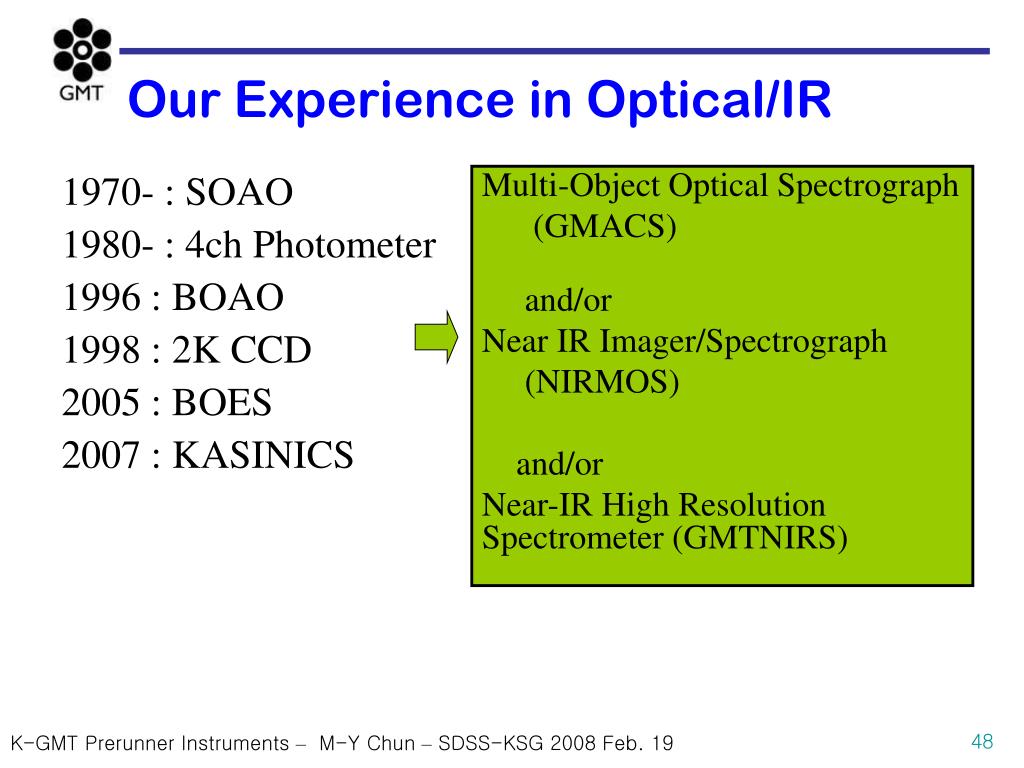 GMT

Our Experience in Optical/IR

1970- : SOAO
1980- : 4ch Photometer
1996 : BOAO
1998 : 2K CCD
2005 : BOES
2007 : KASINICS

Multi-Object Optical Spectrograph (GMACS)

and/or
Near IR Imager/Spectrograph (NIRMOS)

and/or
Near-IR High Resolution Spectrometer (GMTNIRS)

K-GMT Prerunner Instruments – M-Y Chun – SDSS-KSG 2008 Feb. 19

48